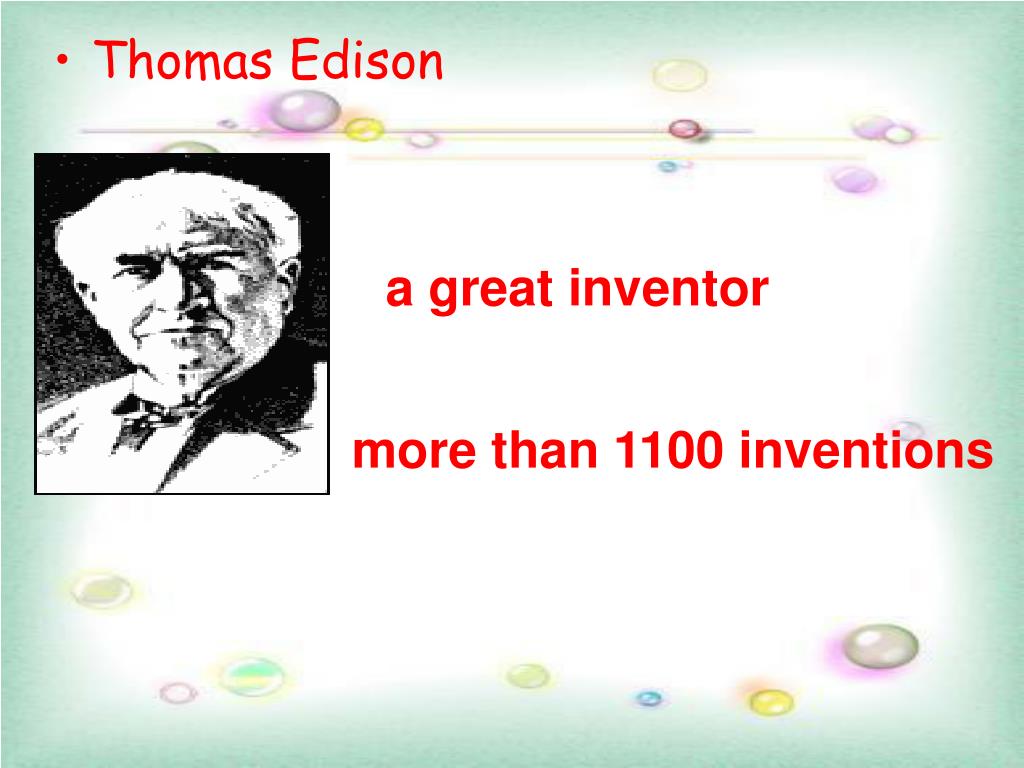 • Thomas Edison

a great inventor

more than 1100 inventions